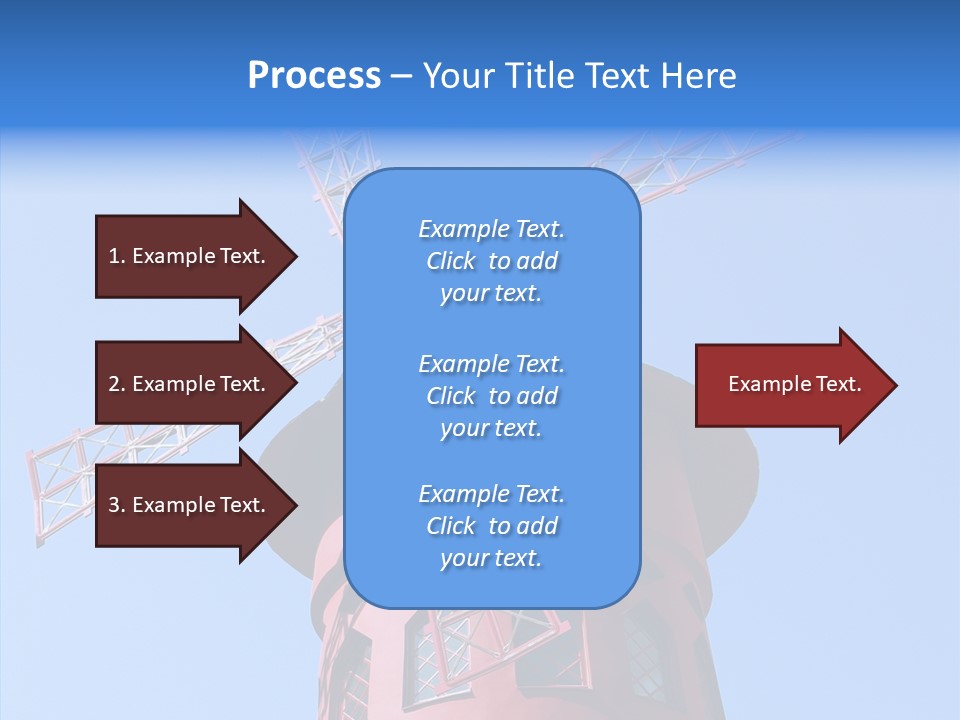 Process – Your Title Text Here

1. Example Text.

2. Example Text.

3. Example Text.

Example Text. Click to add your text.

Example Text. Click to add your text.

Example Text. Click to add your text.

Example Text.